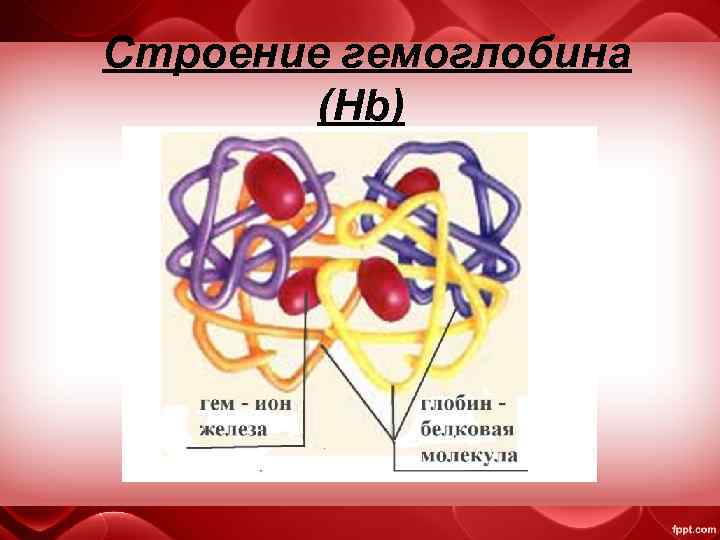 Строение гемоглобина (Hb)

гем - ион железа

глобин - белковая молекула

fppt.com